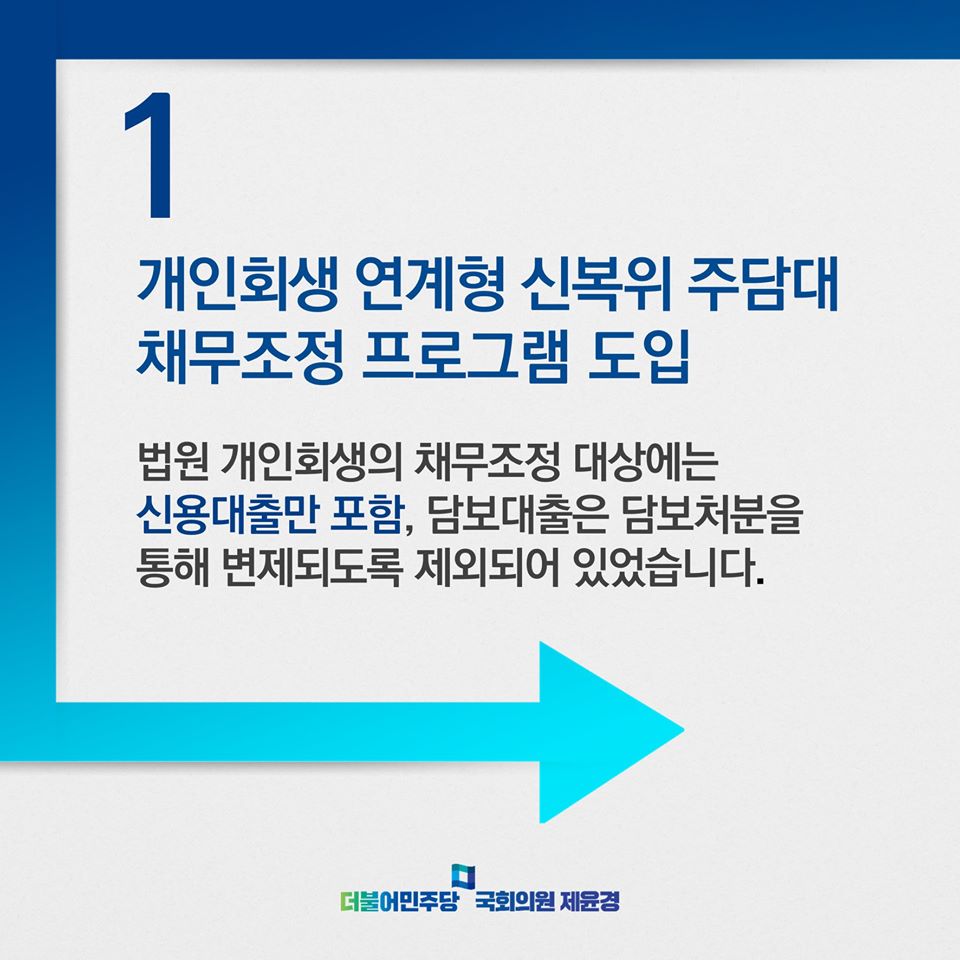 1

개인회생 연계형 신복위 주담대 채무조정 프로그램 도입

법원 개인회생의 채무조정 대상에는 신용대출만 포함, 담보대출은 담보처분을 통해 변제되도록 제외되어 있었습니다.

더불어민주당 국회의원 제윤경